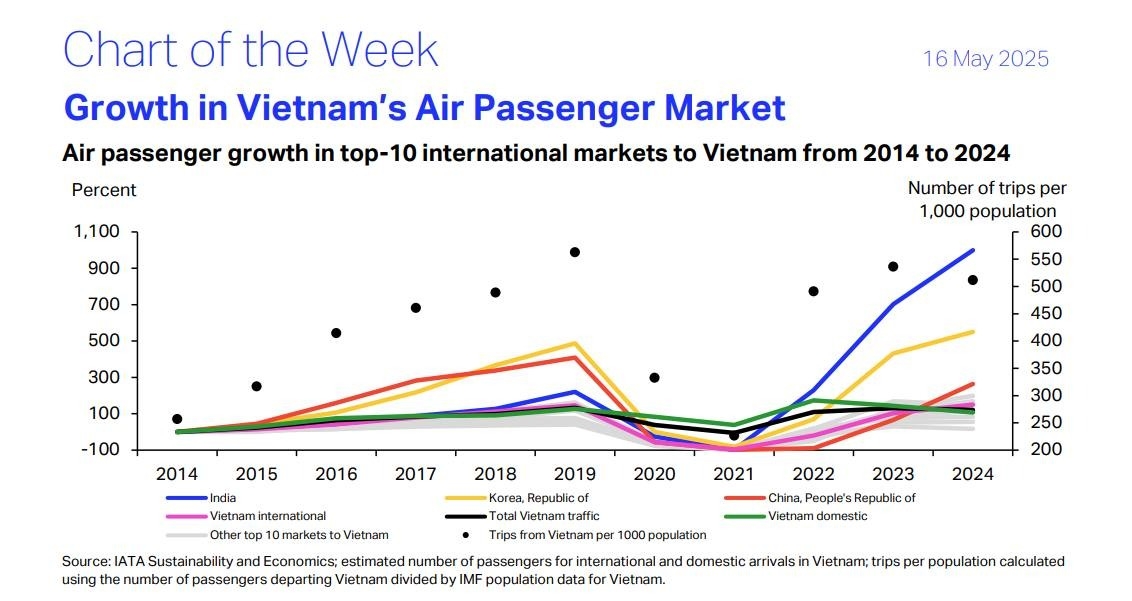 Chart of the Week

16 May 2025

Growth in Vietnam's Air Passenger Market

Air passenger growth in top-10 international markets to Vietnam from 2014 to 2024

Percent

Number of trips per 1,000 population

1,100
900
700
500
300
100
-100

600
550
500
450
400
350
300
250
200

2014 2015 2016 2017 2018 2019 2020 2021 2022 2023 2024

India
Korea, Republic of
China, People's Republic of
Vietnam international
Total Vietnam traffic
Vietnam domestic
Other top 10 markets to Vietnam
Trips from Vietnam per 1000 population

Source: IATA Sustainability and Economics; estimated number of passengers for international and domestic arrivals in Vietnam; trips per population calculated using the number of passengers departing Vietnam divided by IMF population data for Vietnam.